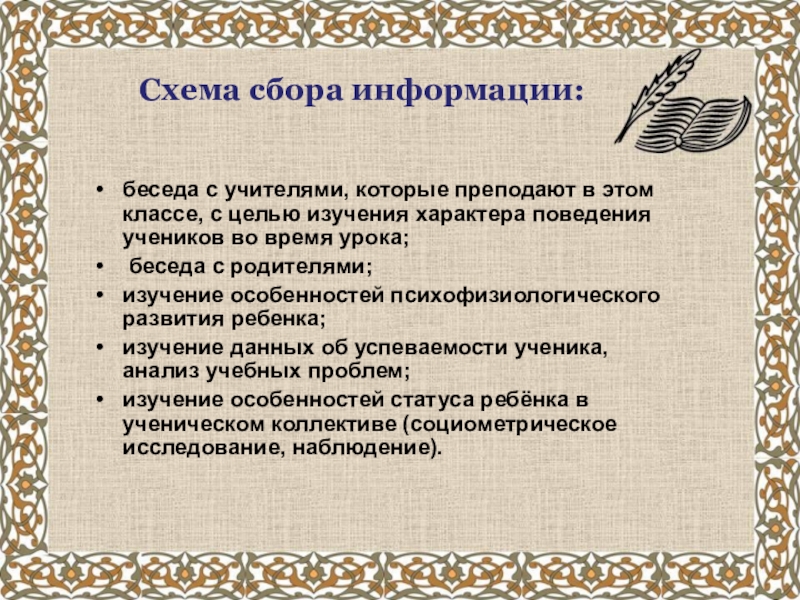 Схема сбора информации:

• беседа с учителями, которые преподают в этом классе, с целью изучения характера поведения учеников во время урока;
• беседа с родителями;
• изучение особенностей психофизиологического развития ребенка;
• изучение данных об успеваемости ученика, анализ учебных проблем;
• изучение особенностей статуса ребёнка в ученическом коллективе (социометрическое исследование, наблюдение).